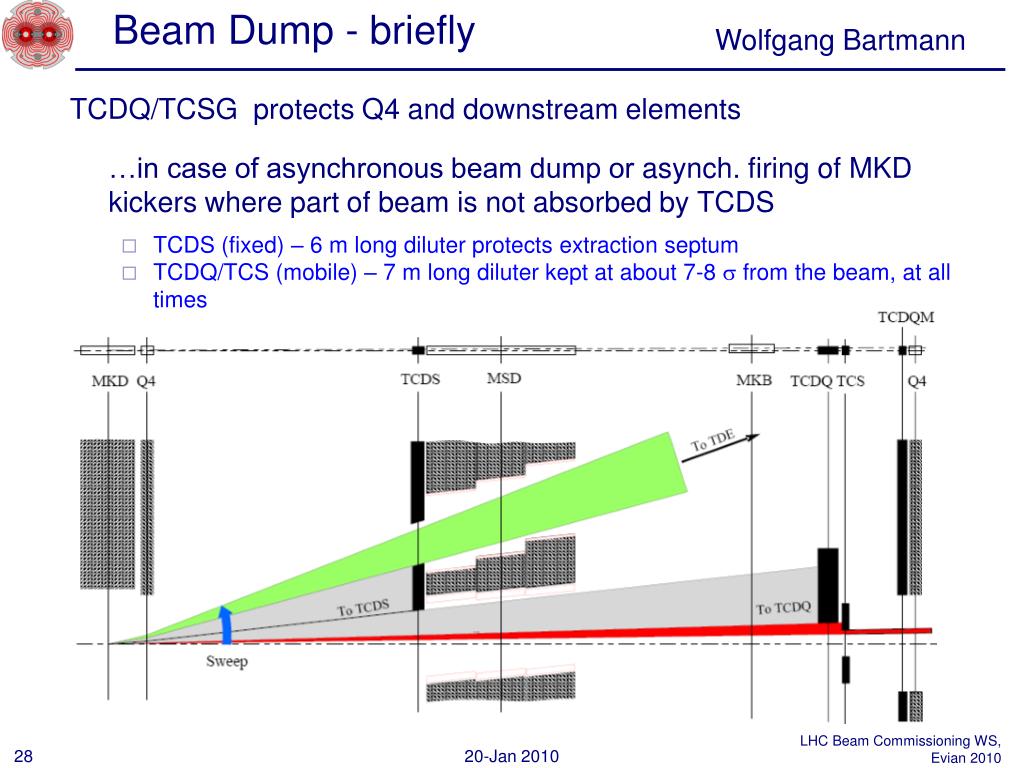 Beam Dump - briefly

Wolfgang Bartmann

TCDQ/TCSG protects Q4 and downstream elements

…in case of asynchronous beam dump or asynch. firing of MKD kickers where part of beam is not absorbed by TCDS

□ TCDS (fixed) – 6 m long diluter protects extraction septum
□ TCDQ/TCS (mobile) – 7 m long diluter kept at about 7-8 $\sigma$ from the beam, at all times

TCDQM
MKD Q4 TCDS MSD MKB TCDQ TCS Q4
To TDE
To TCDS
To TCDQ
Sweep

28

20-Jan 2010

LHC Beam Commissioning WS, Evian 2010